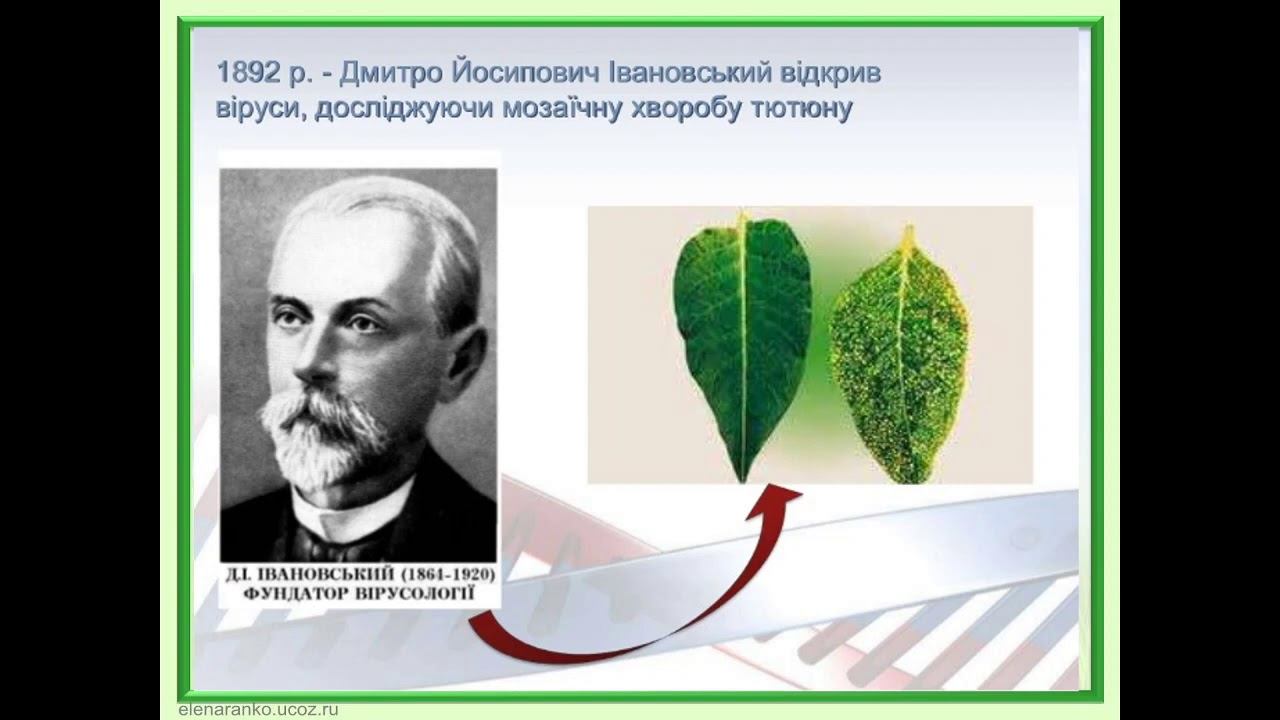 1892 р. - Дмитро Йосипович Івановський відкрив віруси, досліджуючи мозаїчну хворобу тютюну

Д.І. ІВАНОВСЬКИЙ (1864-1920)
ФУНДАТОР ВІРУСОЛОГІЇ

elenaranko.ucoz.ru